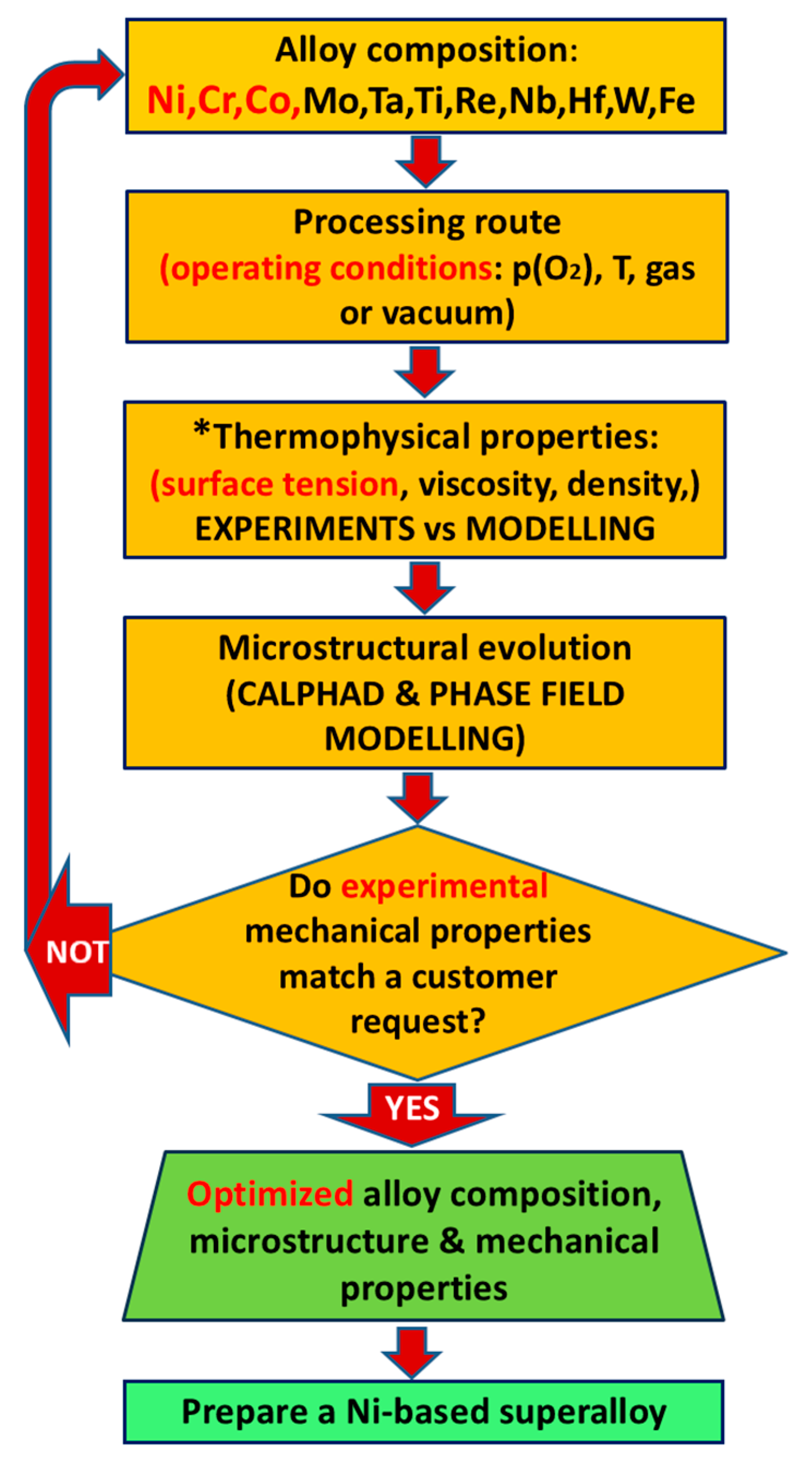 Alloy composition:
Ni,Cr,Co,Mo,Ta,Ti,Re,Nb,Hf,W,Fe

Processing route (operating conditions: p($O_2$), T, gas or vacuum)

*Thermophysical properties: (surface tension, viscosity, density,) EXPERIMENTS vs MODELLING

Microstructural evolution (CALPHAD & PHASE FIELD MODELLING)

Do experimental mechanical properties match a customer request?

NOT

YES

Optimized alloy composition, microstructure & mechanical properties

Prepare a Ni-based superalloy